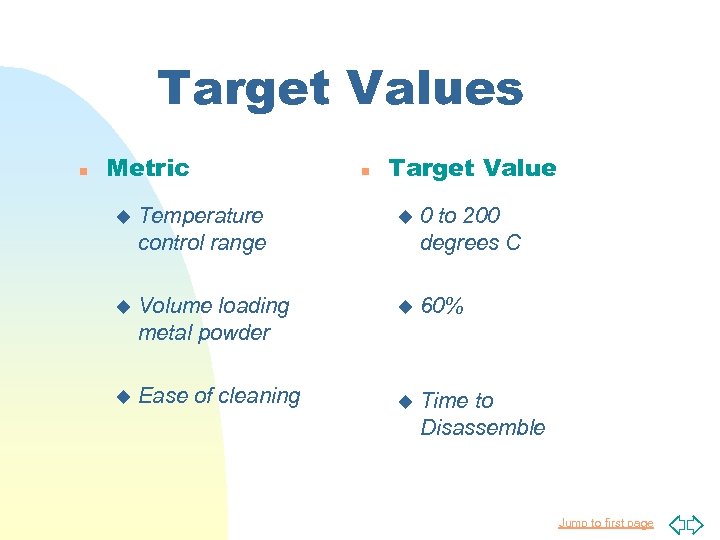 Target Values

Metric

Temperature control range

Volume loading metal powder

Ease of cleaning

Target Value

0 to 200 degrees C

60%

Time to Disassemble

Jump to first page